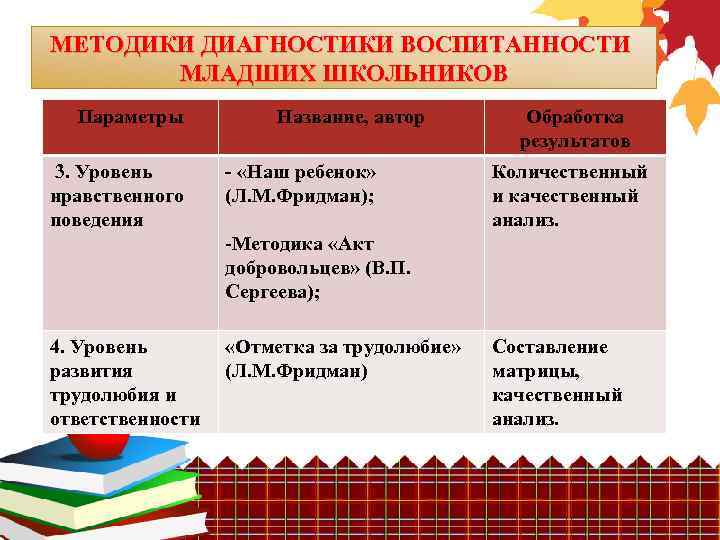 МЕТОДИКИ ДИАГНОСТИКИ ВОСПИТАННОСТИ МЛАДШИХ ШКОЛЬНИКОВ

| Параметры | Название, автор | Обработка результатов |
|---|---|---|
| 3. Уровень нравственного поведения | - «Наш ребенок» (Л.М.Фридман); -Методика «Акт добровольцев» (В.П. Сергеева); | Количественный и качественный анализ. |
| 4. Уровень развития трудолюбия и ответственности | «Отметка за трудолюбие» (Л.М.Фридман) | Составление матрицы, качественный анализ. |